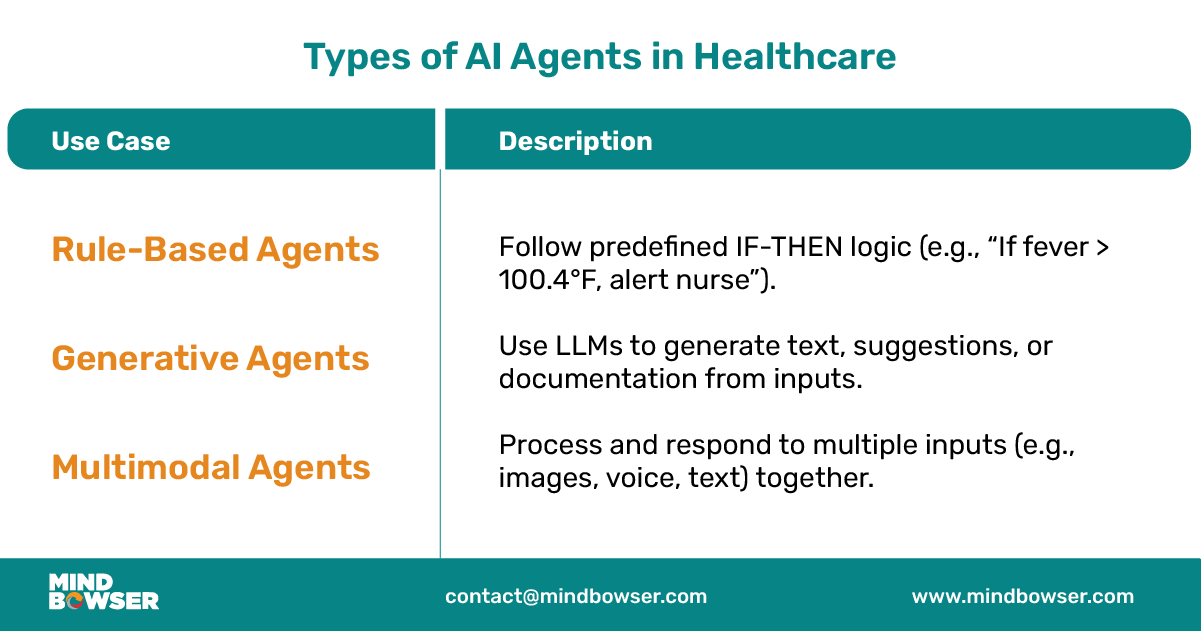 Types of AI Agents in Healthcare

| Use Case | Description |
|---|---|
| Rule-Based Agents | Follow predefined IF-THEN logic (e.g., “If fever > 100.4°F, alert nurse”). |
| Generative Agents | Use LLMs to generate text, suggestions, or documentation from inputs. |
| Multimodal Agents | Process and respond to multiple inputs (e.g., images, voice, text) together. |

MIND BOWSER

contact@mindbowser.com

www.mindbowser.com